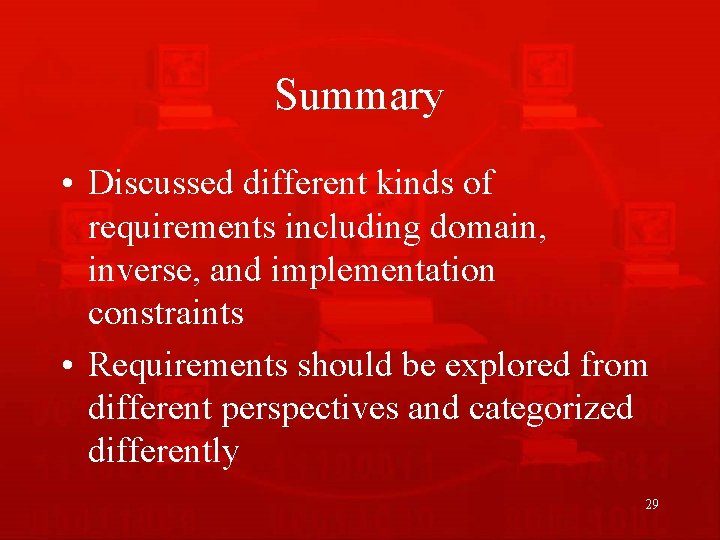 Summary

• Discussed different kinds of requirements including domain, inverse, and implementation constraints

• Requirements should be explored from different perspectives and categorized differently

29